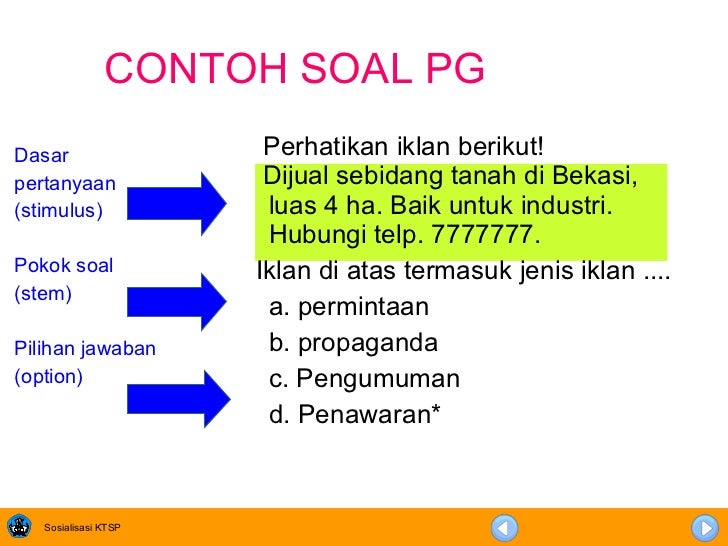 CONTOH SOAL PG

Dasar pertanyaan (stimulus)

Pokok soal (stem)

Pilihan jawaban (option)

Perhatikan iklan berikut!

Dijual sebidang tanah di Bekasi, luas 4 ha. Baik untuk industri. Hubungi telp. 7777777.

Iklan di atas termasuk jenis iklan ....

a. permintaan

b. propaganda

c. Pengumuman

d. Penawaran*

Sosialisasi KTSP